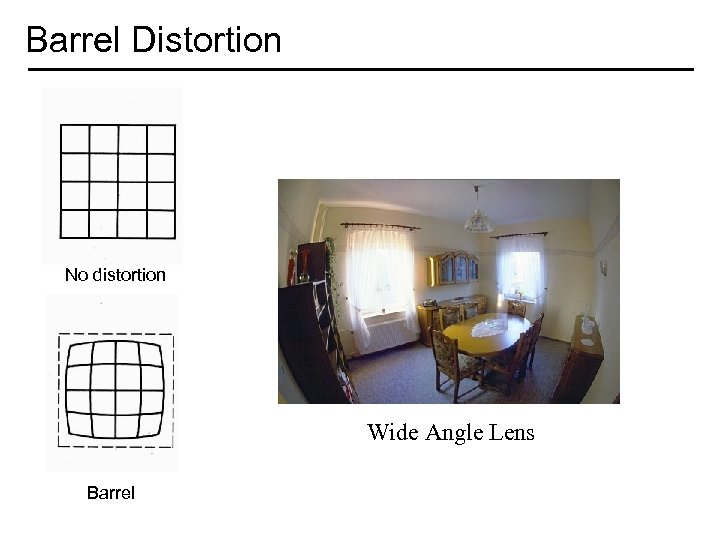 Barrel Distortion

No distortion

Barrel

Wide Angle Lens